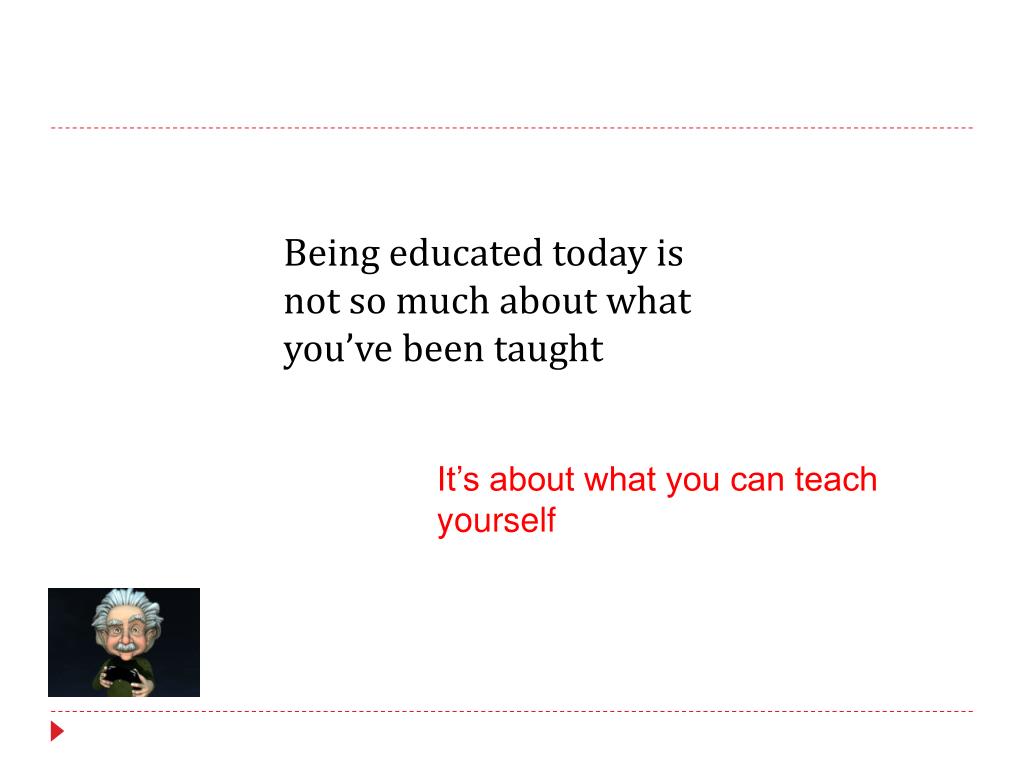 Being educated today is not so much about what you’ve been taught

It’s about what you can teach yourself